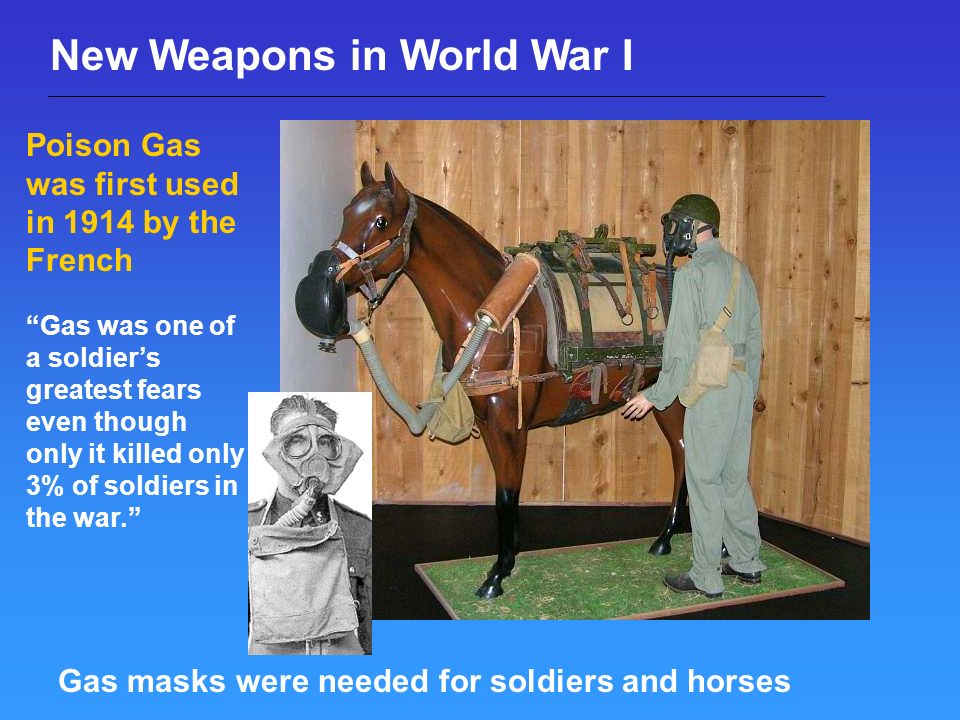 New Weapons in World War I

Poison Gas was first used in 1914 by the French

“Gas was one of a soldier’s greatest fears even though only it killed only 3% of soldiers in the war.”

Gas masks were needed for soldiers and horses